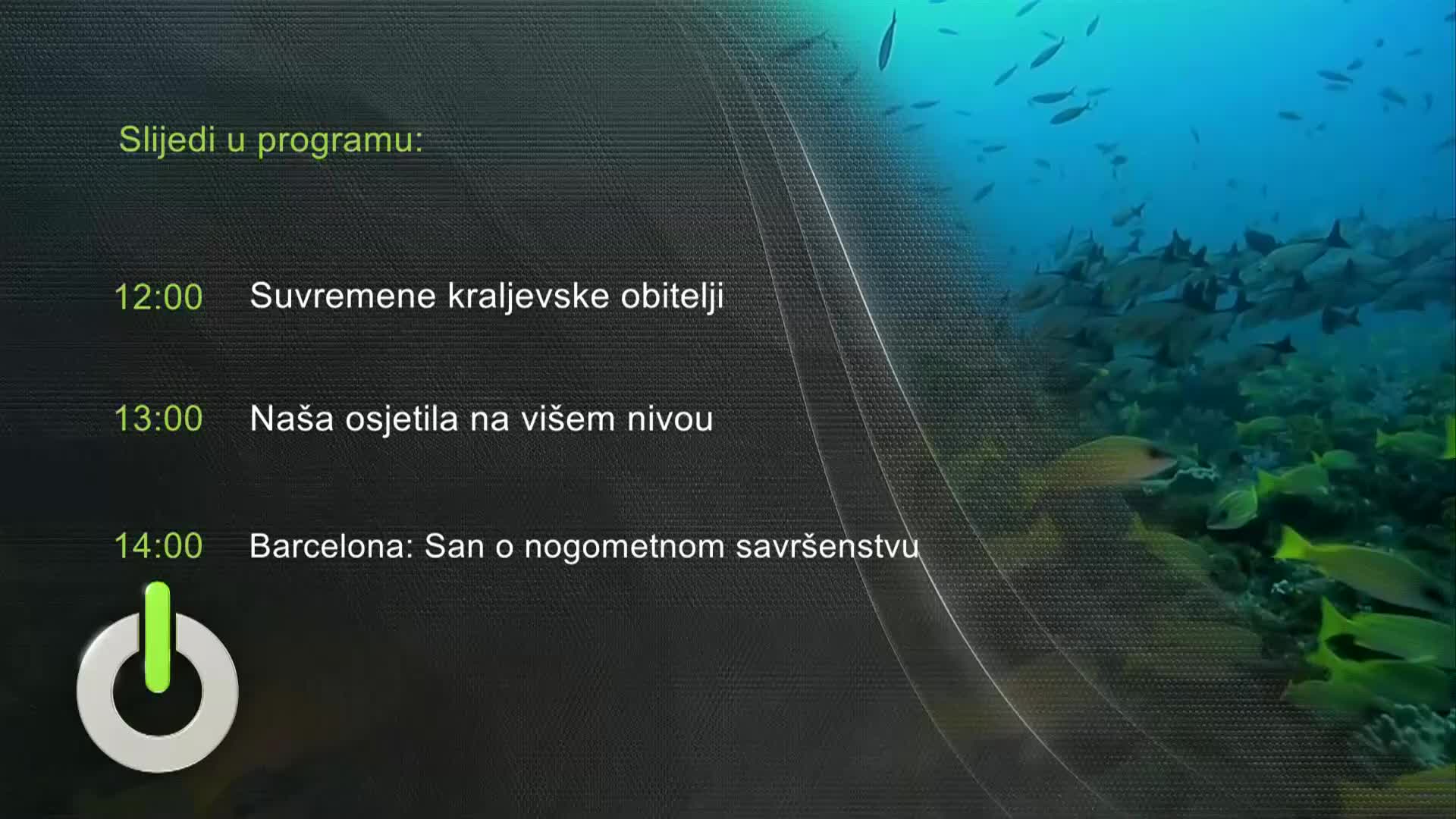 Slijedi u programu:

12:00 Suvremene kraljevske obitelji

13:00 Naša osjetila na višem nivou

14:00 Barcelona: San o nogometnom savršenstvu